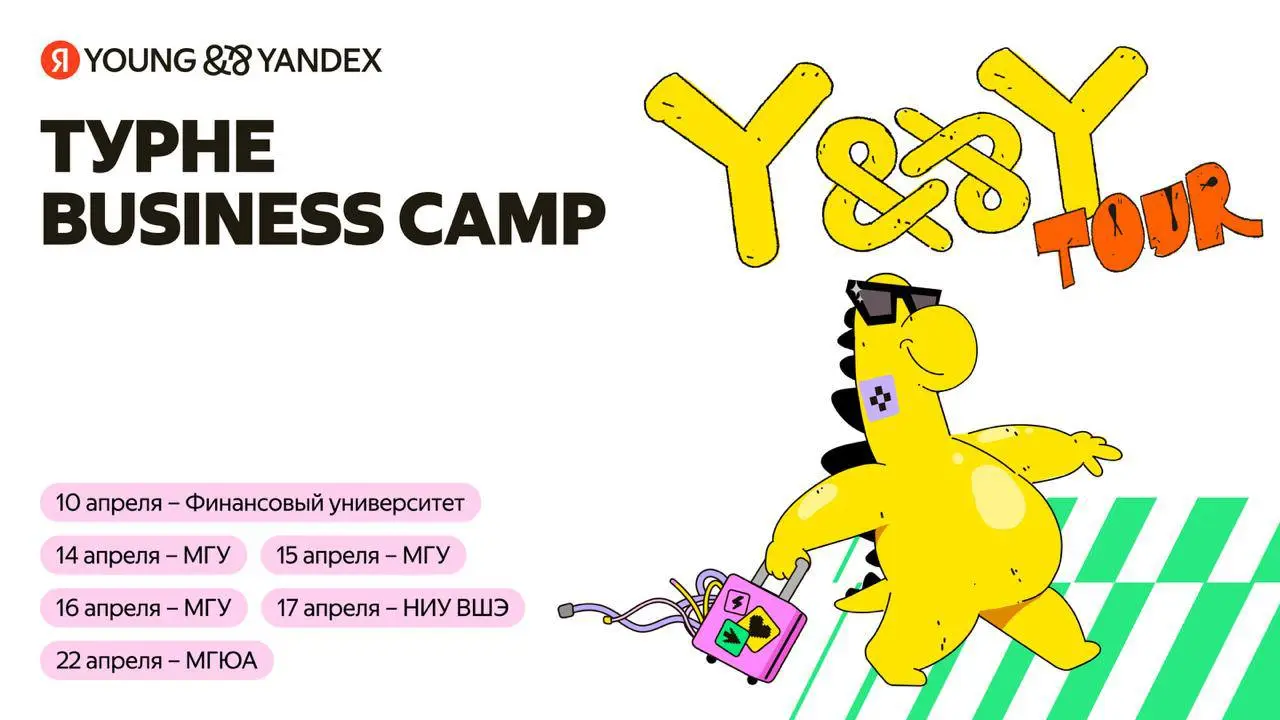 Я YOUNG && YANDEX

ТУРНЕ
BUSINESS CAMP

Y&&Y
TOUR

10 апреля – Финансовый университет

14 апреля – МГУ

15 апреля – МГУ

16 апреля – МГУ

17 апреля – НИУ ВШЭ

22 апреля – МГЮА